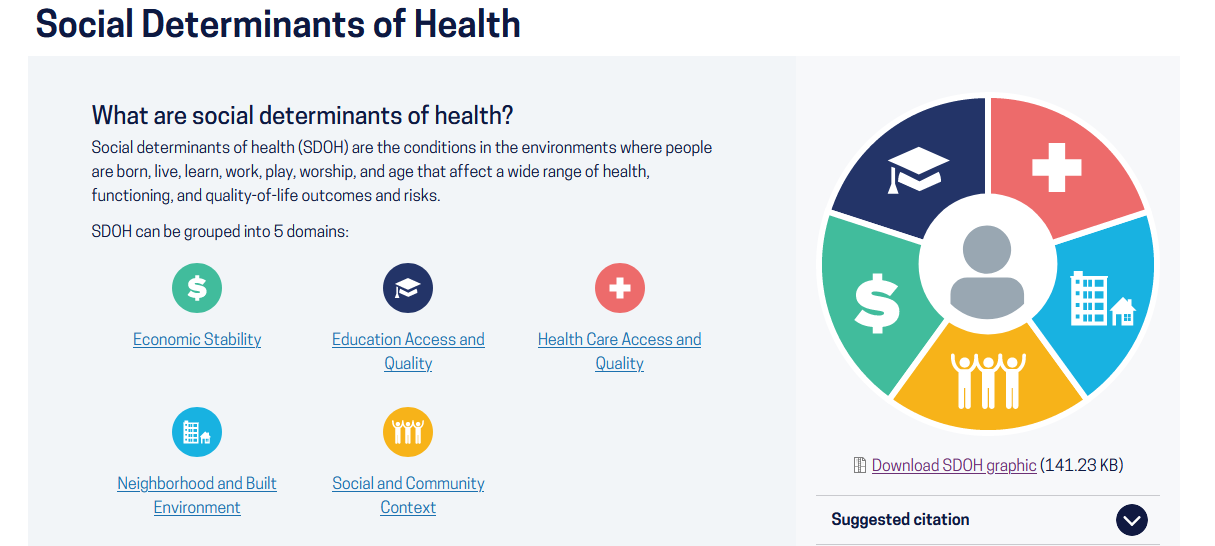 Social Determinants of Health

What are social determinants of health?

Social determinants of health (SDOH) are the conditions in the environments where people are born, live, learn, work, play, worship, and age that affect a wide range of health, functioning, and quality-of-life outcomes and risks.

SDOH can be grouped into 5 domains:

Economic Stability

Education Access and Quality

Health Care Access and Quality

Neighborhood and Built Environment

Social and Community Context

Download SDOH graphic (141.23 KB)

Suggested citation